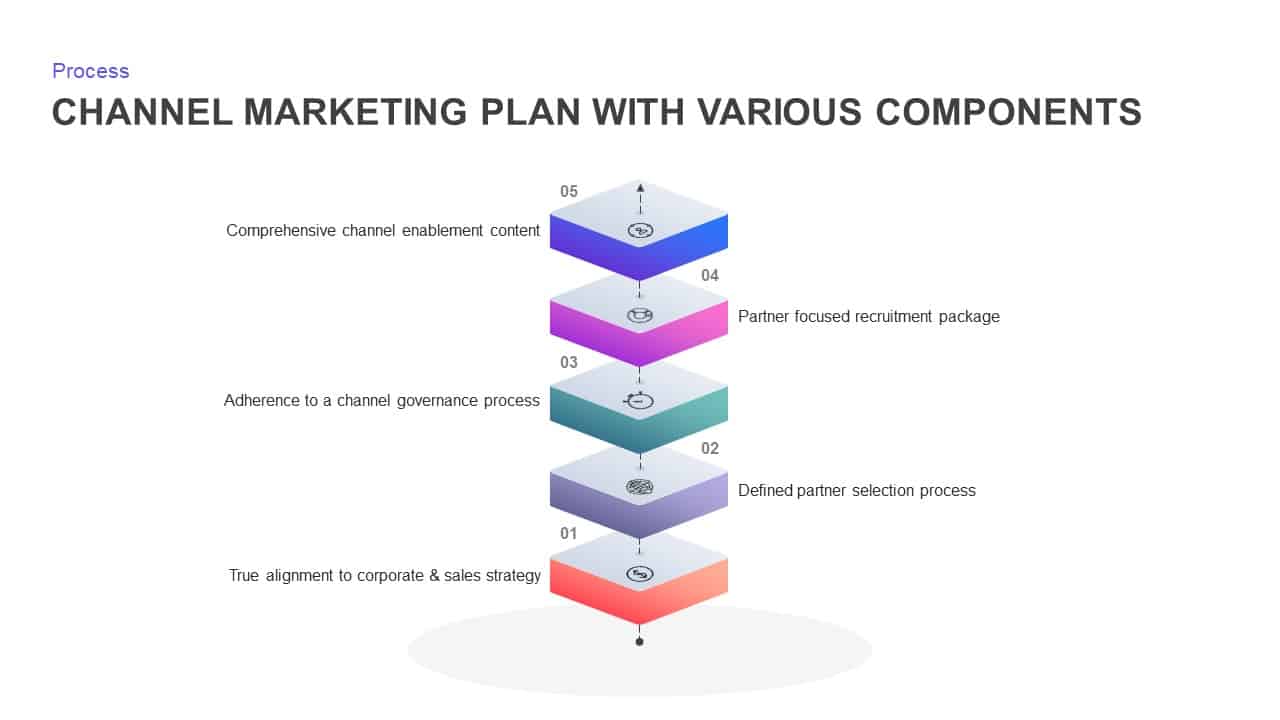 Process

CHANNEL MARKETING PLAN WITH VARIOUS COMPONENTS

05

Comprehensive channel enablement content

04

Partner focused recruitment package

03

Adherence to a channel governance process

02

Defined partner selection process

01

True alignment to corporate & sales strategy